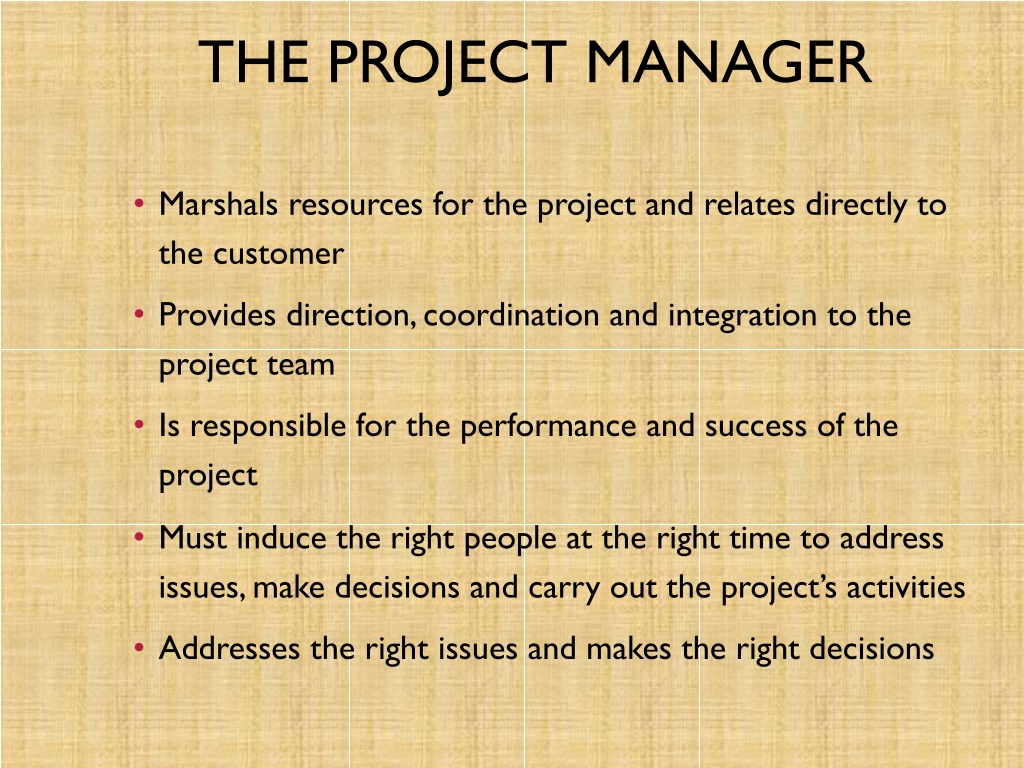 THE PROJECT MANAGER

• Marshals resources for the project and relates directly to the customer

• Provides direction, coordination and integration to the project team

• Is responsible for the performance and success of the project

• Must induce the right people at the right time to address issues, make decisions and carry out the project's activities

• Addresses the right issues and makes the right decisions